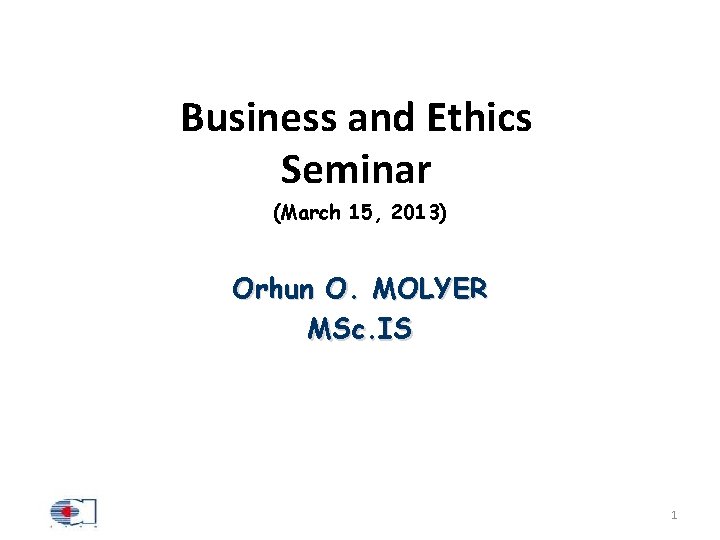 Business and Ethics Seminar
(March 15, 2013)

Orhun O. MOLYER
MSc.IS

1